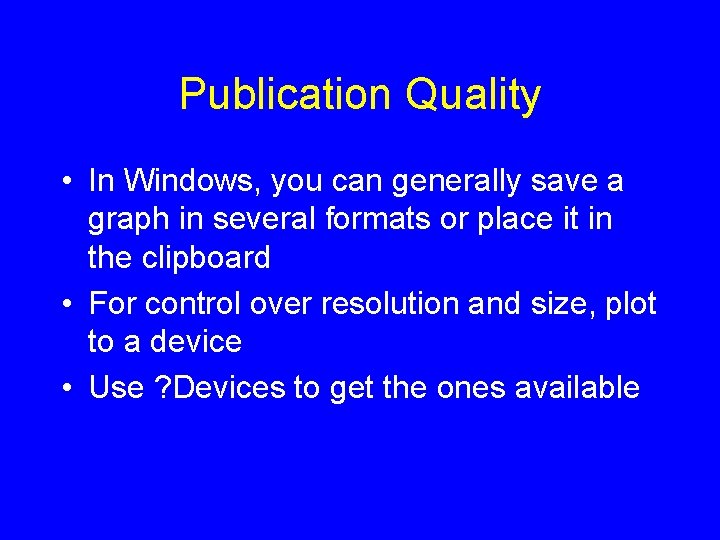 Publication Quality

• In Windows, you can generally save a graph in several formats or place it in the clipboard
• For control over resolution and size, plot to a device
• Use ?Devices to get the ones available